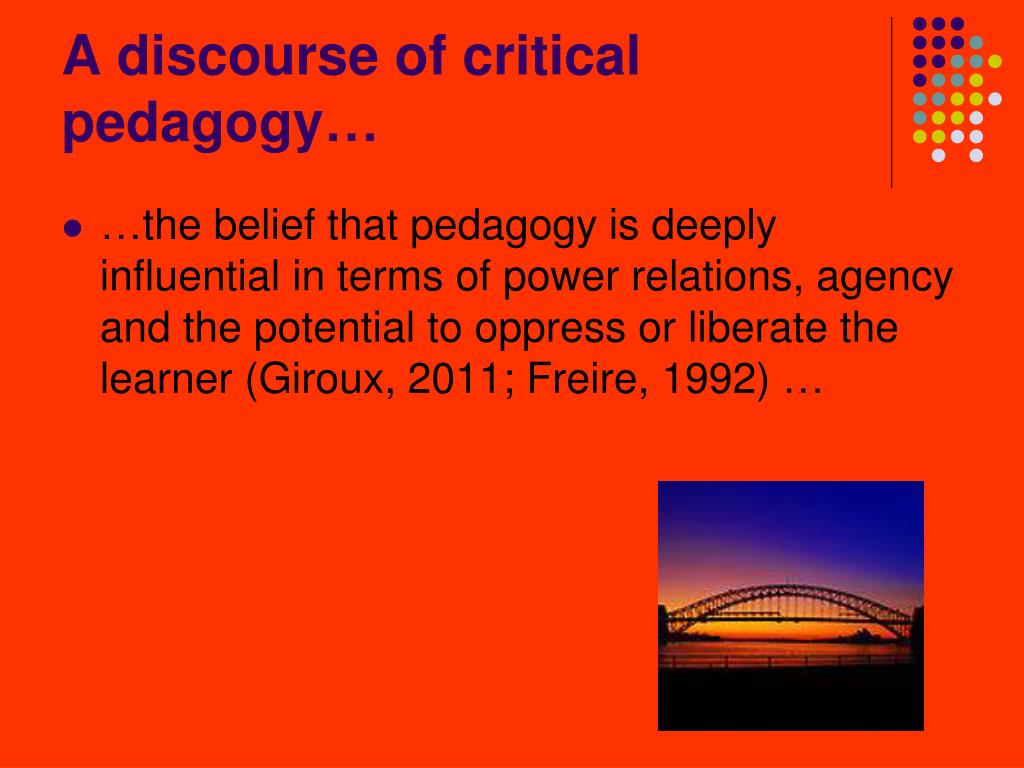 A discourse of critical pedagogy…

- …the belief that pedagogy is deeply influential in terms of power relations, agency and the potential to oppress or liberate the learner (Giroux, 2011; Freire, 1992) …